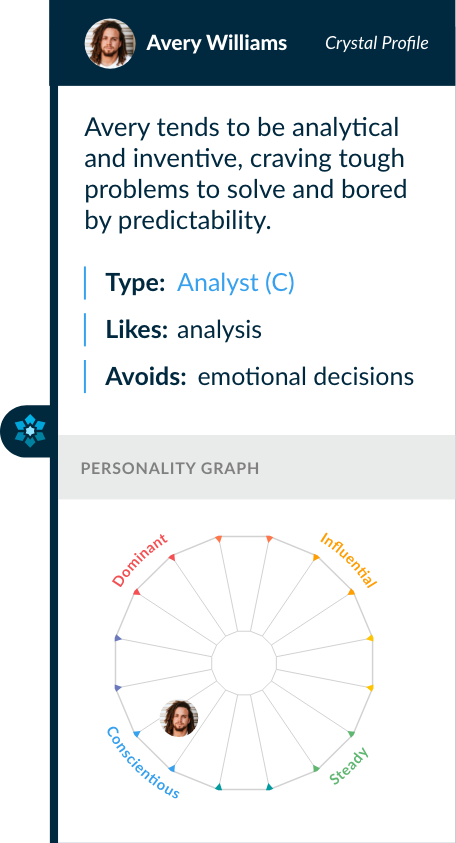 Avery Williams Crystal Profile

Avery tends to be analytical and inventive, craving tough problems to solve and bored by predictability.

Type: Analyst (C)

Likes: analysis

Avoids: emotional decisions

PERSONALITY GRAPH

Dominant

Influential

Conscientious

Steady